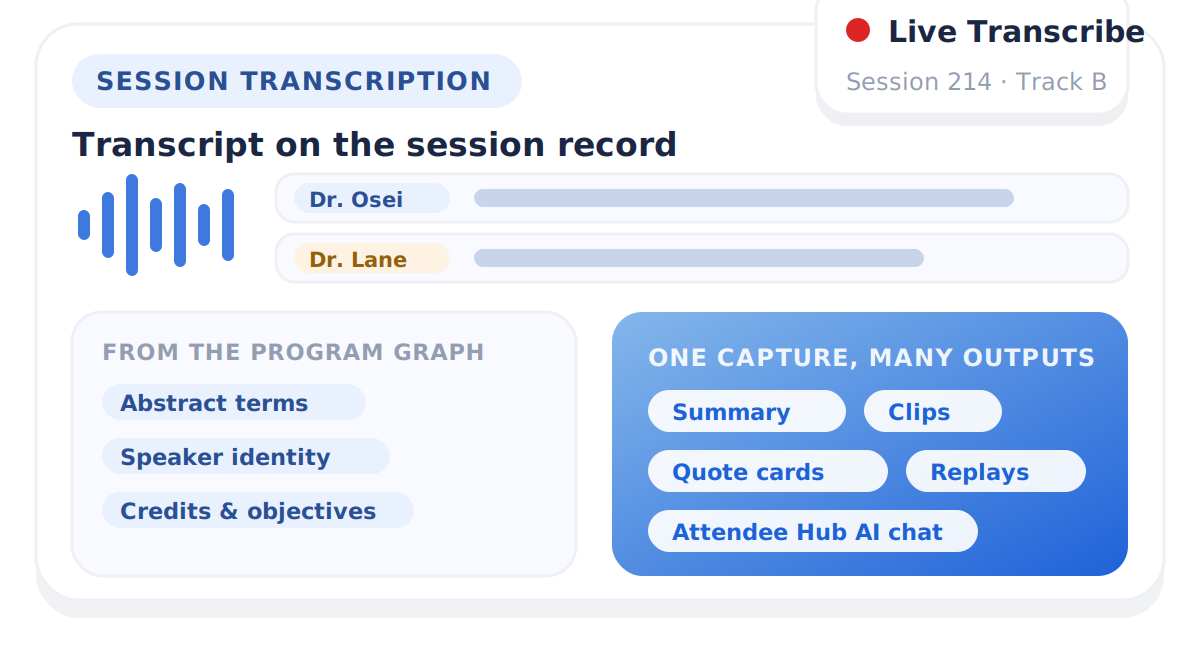 Live Transcribe
Session 214 · Track B

SESSION TRANSCRIPTION

Transcript on the session record

Dr. Osei

Dr. Lane

FROM THE PROGRAM GRAPH

Abstract terms

Speaker identity

Credits & objectives

ONE CAPTURE, MANY OUTPUTS

Summary

Clips

Quote cards

Replays

Attendee Hub AI chat